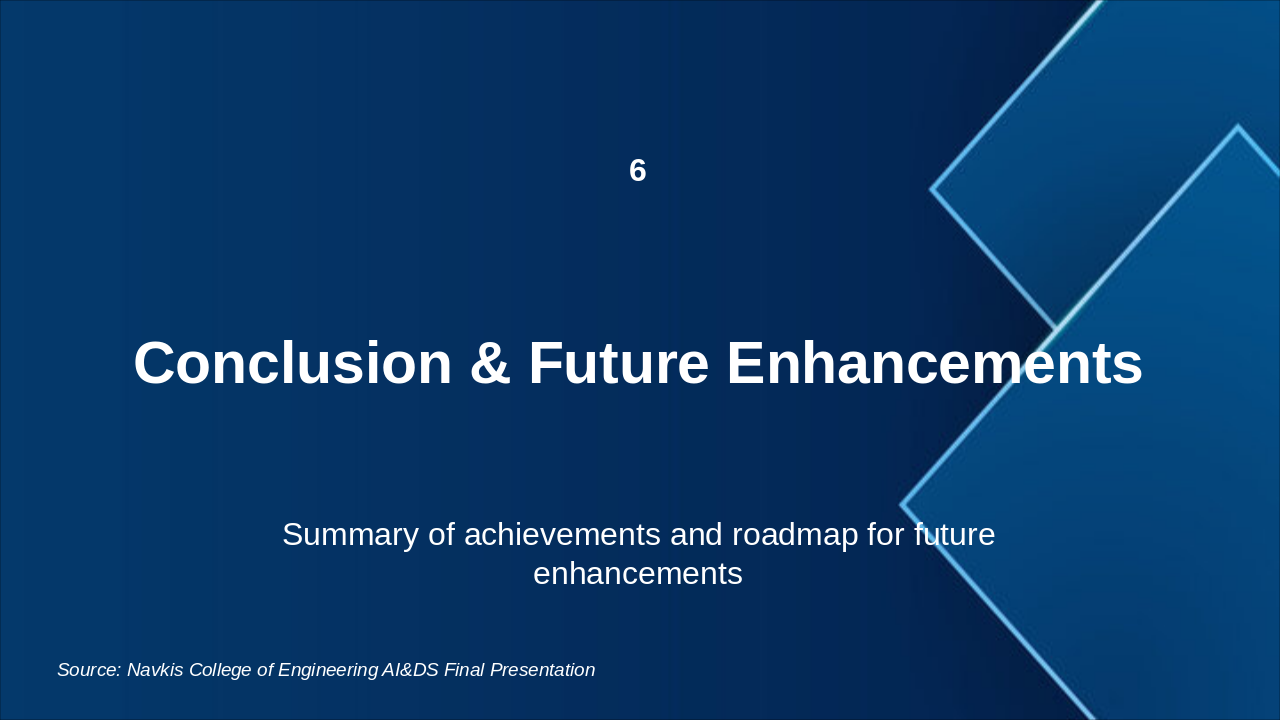 6

Conclusion & Future Enhancements

Summary of achievements and roadmap for future enhancements

Source: Navkis College of Engineering AI&DS Final Presentation